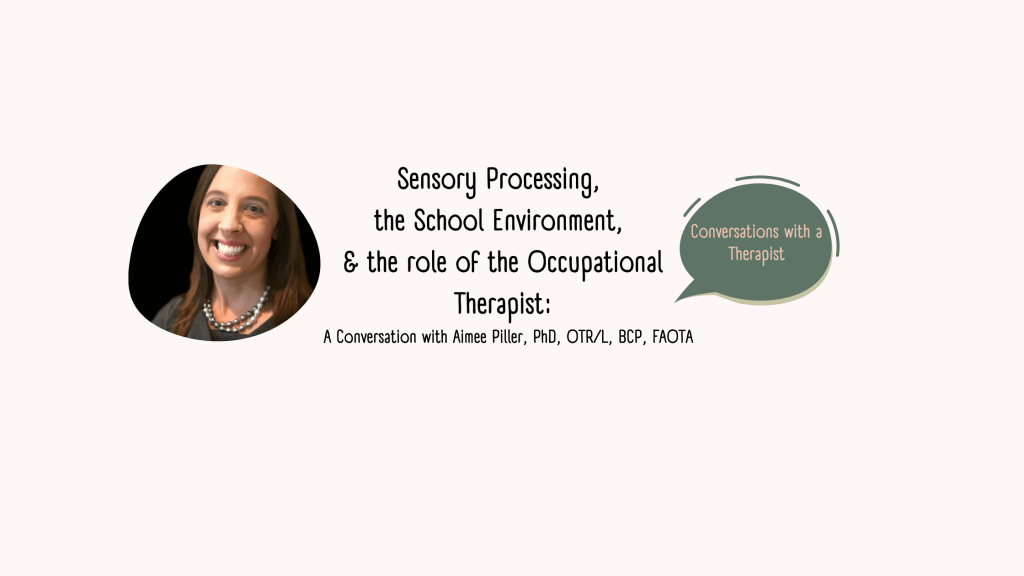 Sensory Processing, the School Environment, & the role of the Occupational Therapist:

A Conversation with Aimee Piller, PhD, OTR/L, BCP, FAOTA

Conversations with a Therapist